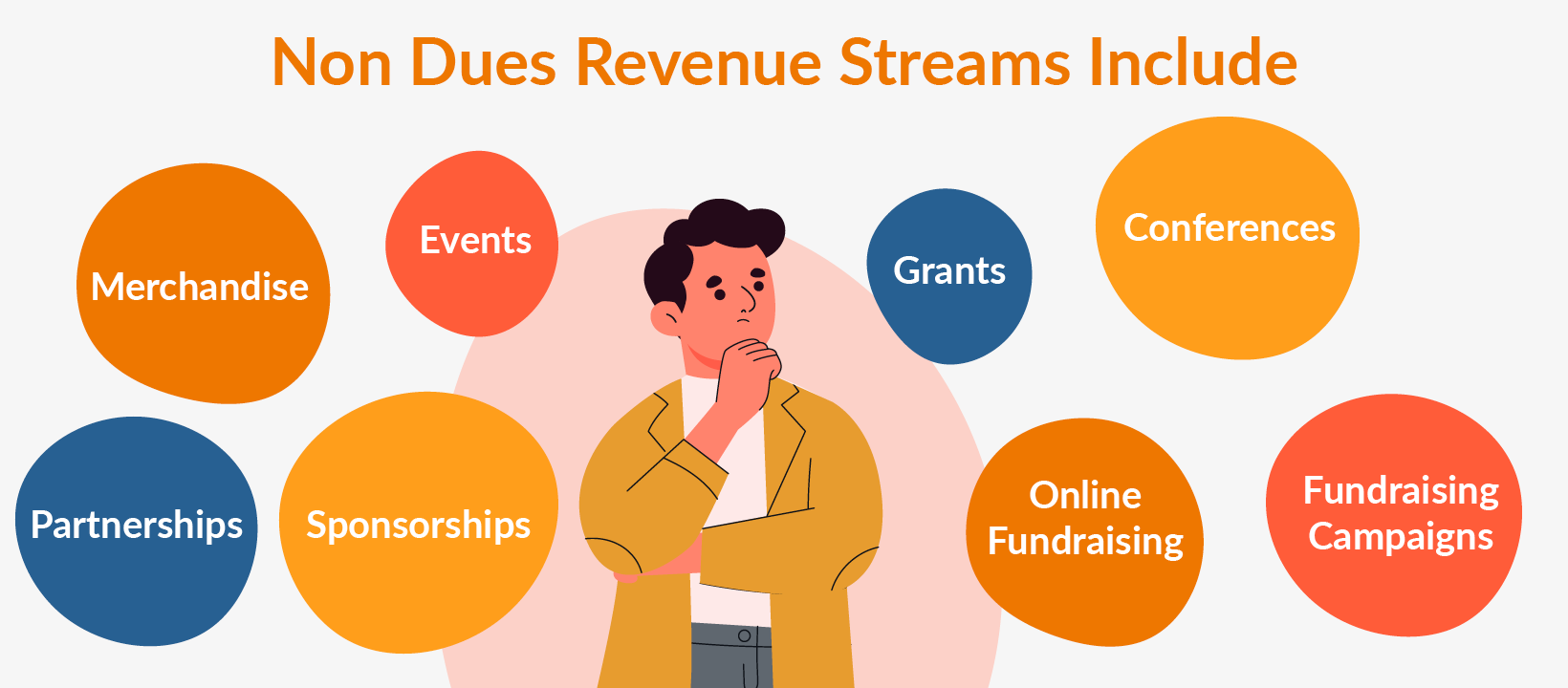 Non Dues Revenue Streams Include

Merchandise

Events

Grants

Conferences

Partnerships

Sponsorships

Online Fundraising

Fundraising Campaigns